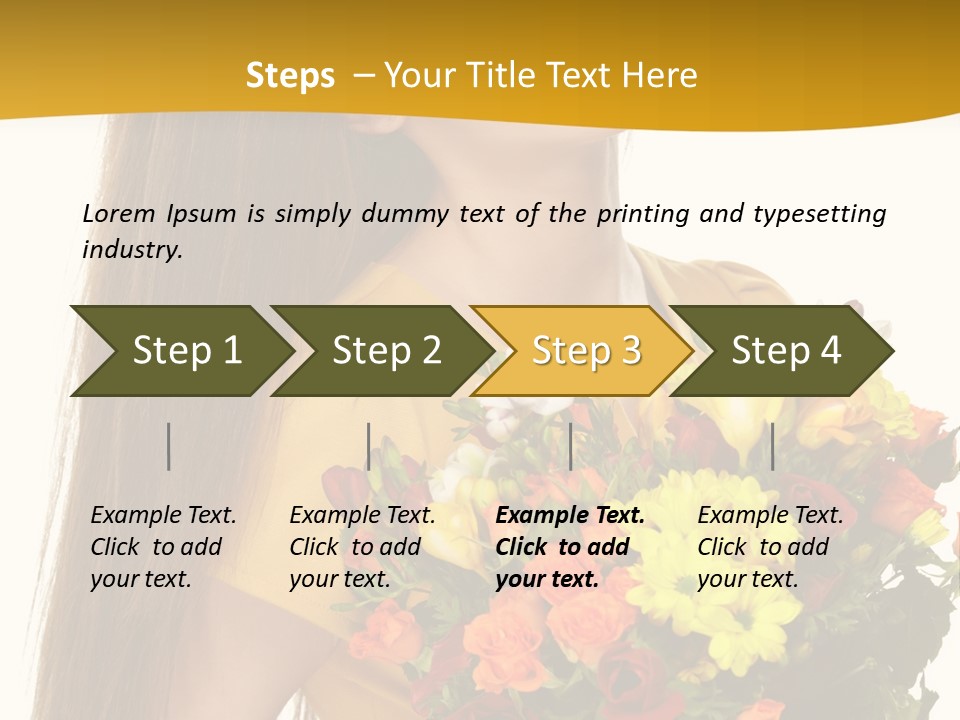 Steps – Your Title Text Here

Lorem Ipsum is simply dummy text of the printing and typesetting industry.

Step 1

Step 2

Step 3

Step 4

Example Text. Click to add your text.

Example Text. Click to add your text.

Example Text. Click to add your text.

Example Text. Click to add your text.